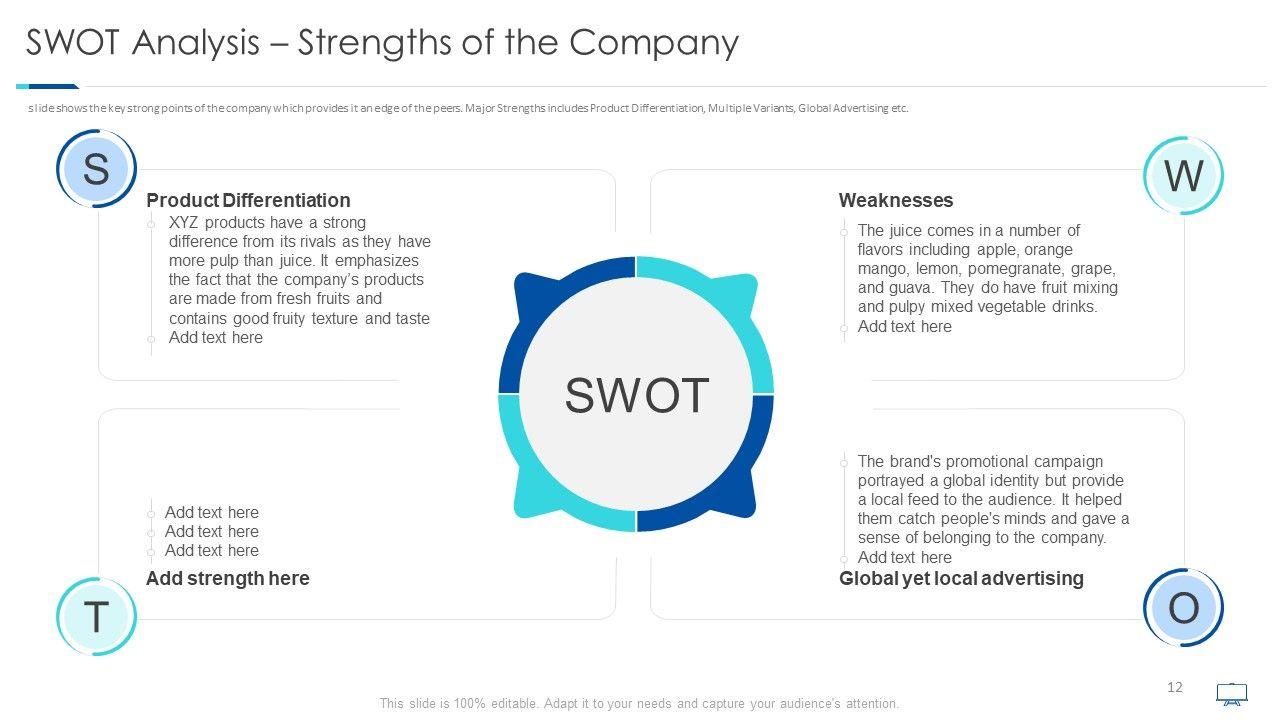 SWOT Analysis – Strengths of the Company

slide shows the key strong points of the company which provides it an edge of the peers. Major Strengths includes Product Differentiation, Multiple Variants, Global Advertising etc.

S

Product Differentiation

XYZ products have a strong difference from its rivals as they have more pulp than juice. It emphasizes the fact that the company's products are made from fresh fruits and contains good fruity texture and taste

Add text here

W

Weaknesses

The juice comes in a number of flavors including apple, orange mango, lemon, pomegranate, grape, and guava. They do have fruit mixing and pulpy mixed vegetable drinks.

Add text here

SWOT

Add text here

Add text here

Add text here

Add strength here

T

The brand's promotional campaign portrayed a global identity but provide a local feed to the audience. It helped them catch people's minds and gave a sense of belonging to the company.

Add text here

Global yet local advertising

O

12

This slide is 100% editable. Adapt it to your needs and capture your audience's attention.